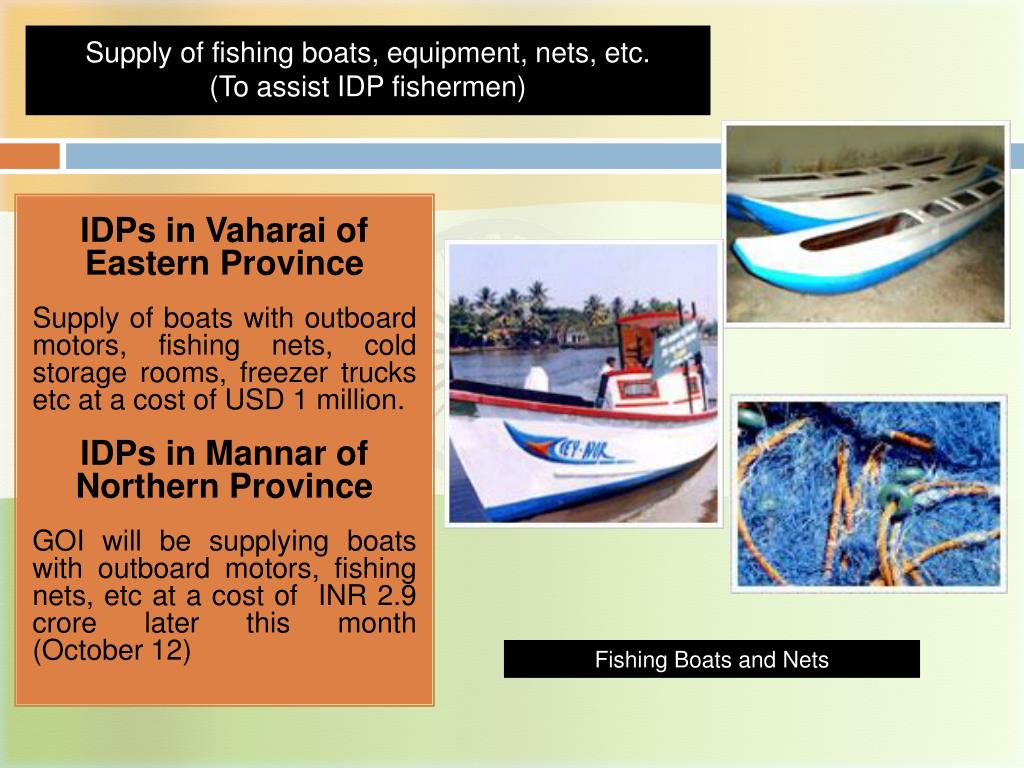 Supply of fishing boats, equipment, nets, etc.
(To assist IDP fishermen)

IDPs in Vaharai of Eastern Province

Supply of boats with outboard motors, fishing nets, cold storage rooms, freezer trucks etc at a cost of USD 1 million.

IDPs in Mannar of Northern Province

GOI will be supplying boats with outboard motors, fishing nets, etc at a cost of INR 2.9 crore later this month (October 12)

CEY-NOR

Fishing Boats and Nets